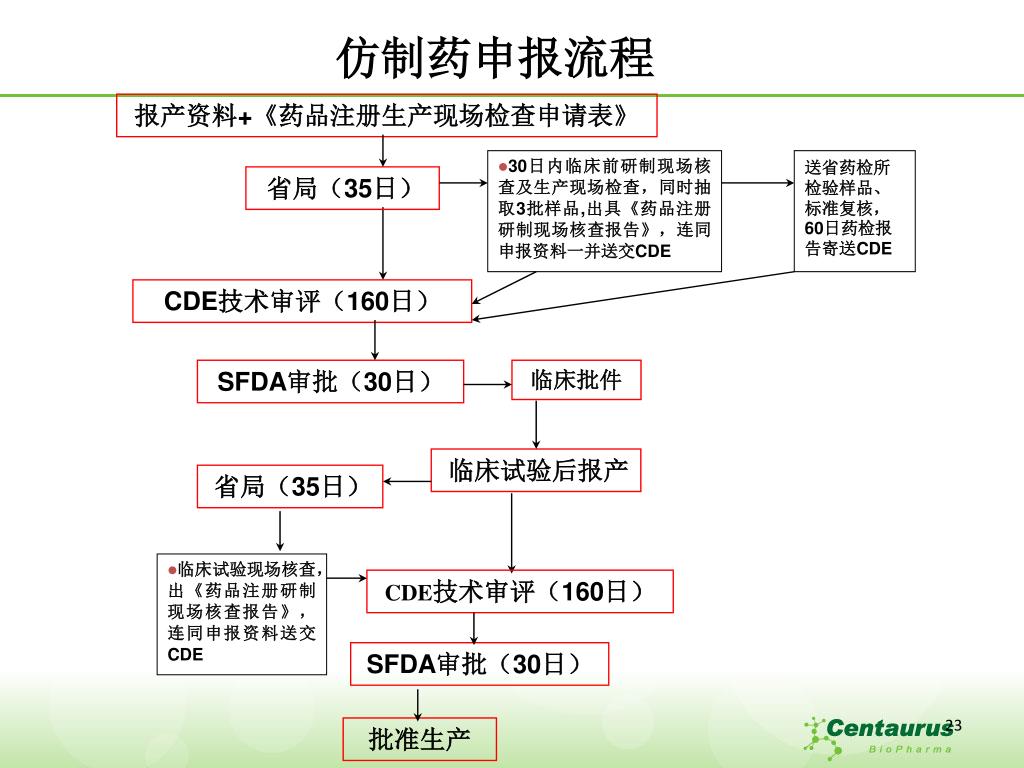 仿制药申报流程

报产资料+《药品注册生产现场检查申请表》

省局（35日）

●30日内临床前研制现场核查及生产现场检查，同时抽取3批样品,出具《药品注册研制现场核查报告》，连同申报资料一并送交CDE

送省药检所检验样品、标准复核，60日药检报告寄送CDE

CDE技术审评（160日）

SFDA审批（30日）

临床批件

临床试验后报产

省局（35日）

●临床试验现场核查，出《药品注册研制现场核查报告》，连同申报资料送交CDE

CDE技术审评（160日）

SFDA审批（30日）

批准生产

Centaurus BioPharma

23